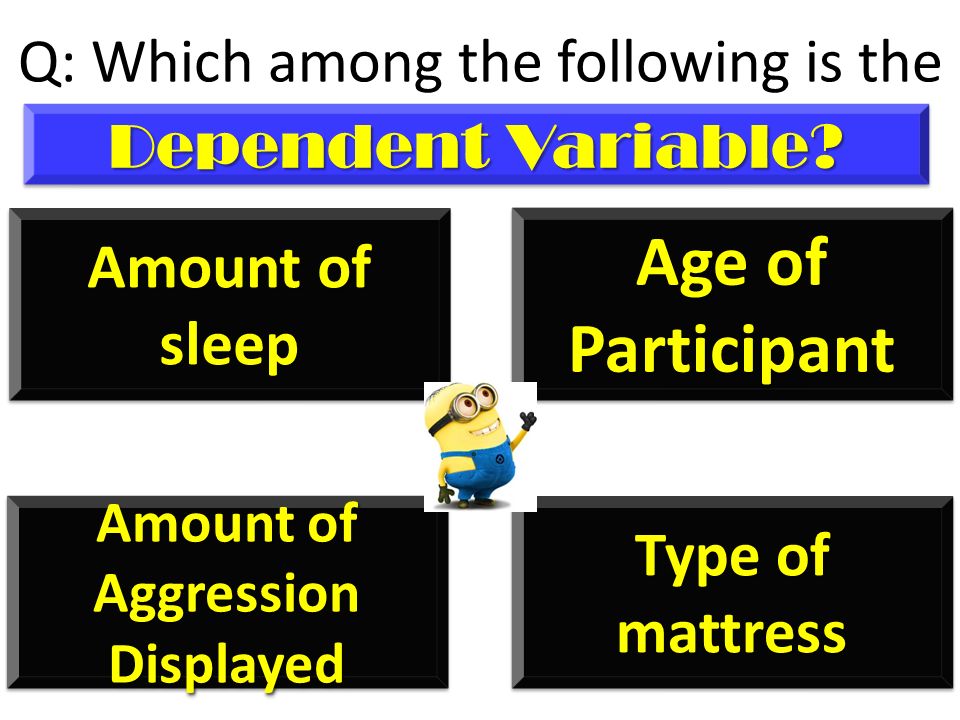 Q: Which among the following is the

Dependent Variable?

Amount of sleep

Age of Participant

Amount of Aggression Displayed

Type of mattress